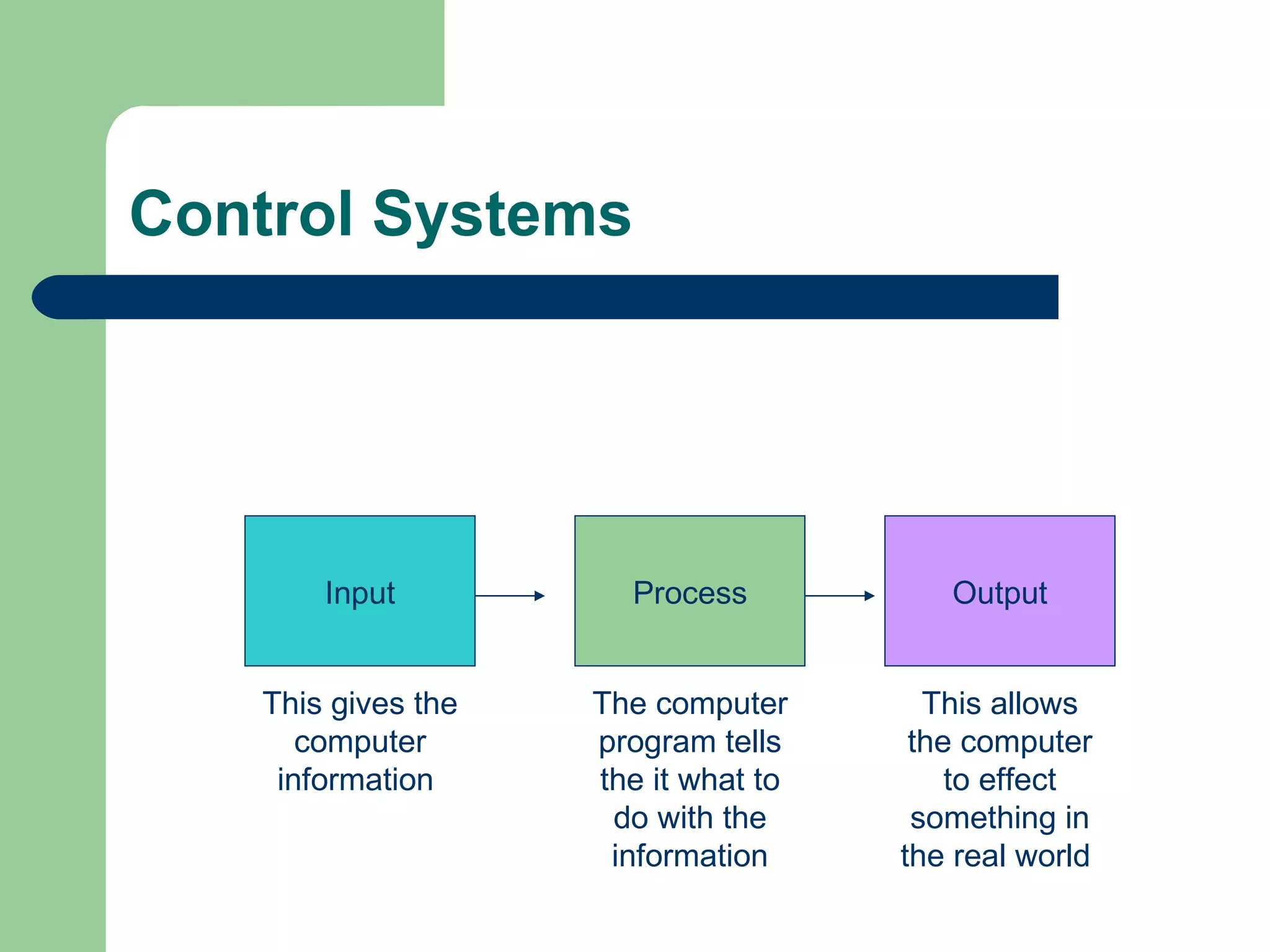 Control Systems

Input

Process

Output

This gives the computer information

The computer program tells the it what to do with the information

This allows the computer to effect something in the real world